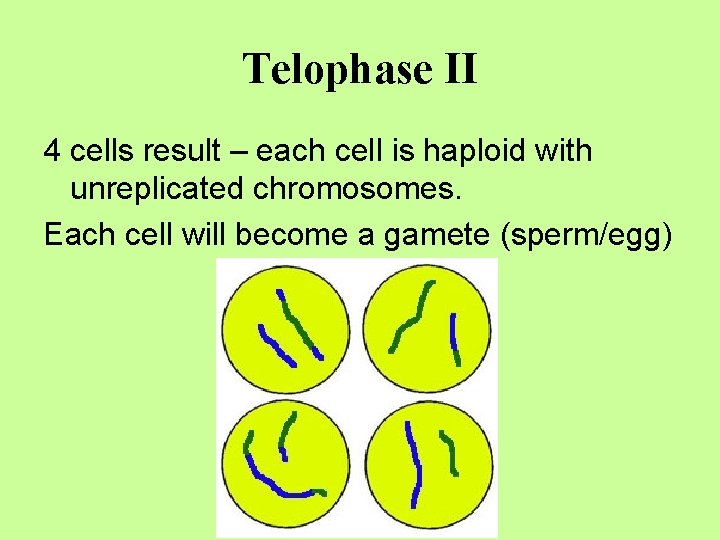 Telophase II

4 cells result – each cell is haploid with unreplicated chromosomes.

Each cell will become a gamete (sperm/egg)